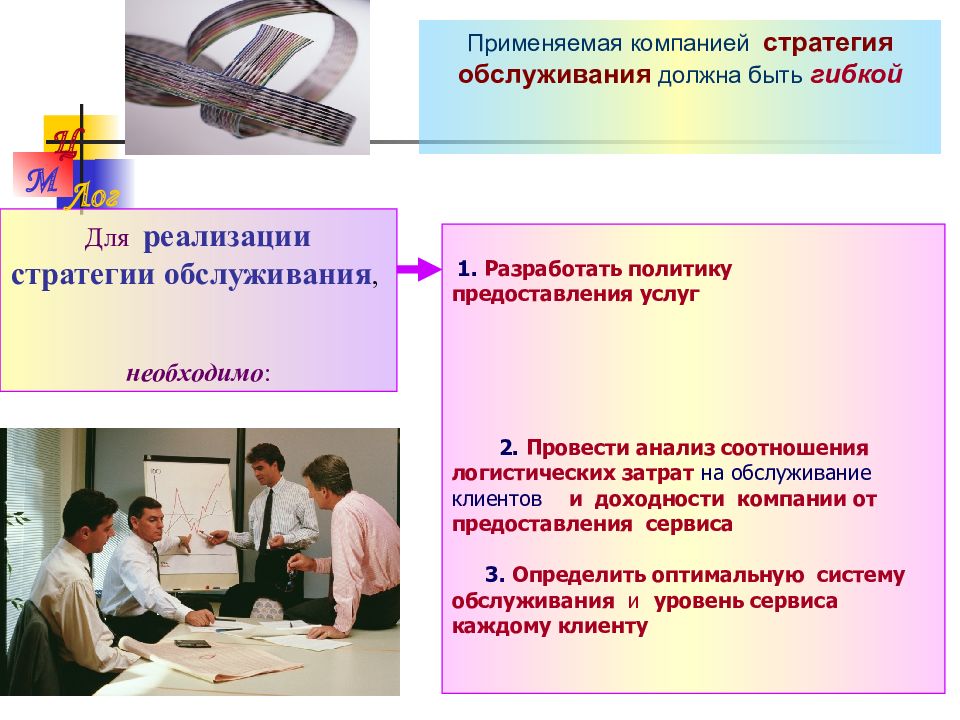 Применяемая компанией стратегия обслуживания должна быть гибкой

И
М
Лог

Для реализации стратегии обслуживания,

необходимо:

1. Разработать политику предоставления услуг

2. Провести анализ соотношения логистических затрат на обслуживание клиентов и доходности компании от предоставления сервиса

3. Определить оптимальную систему обслуживания и уровень сервиса каждому клиенту